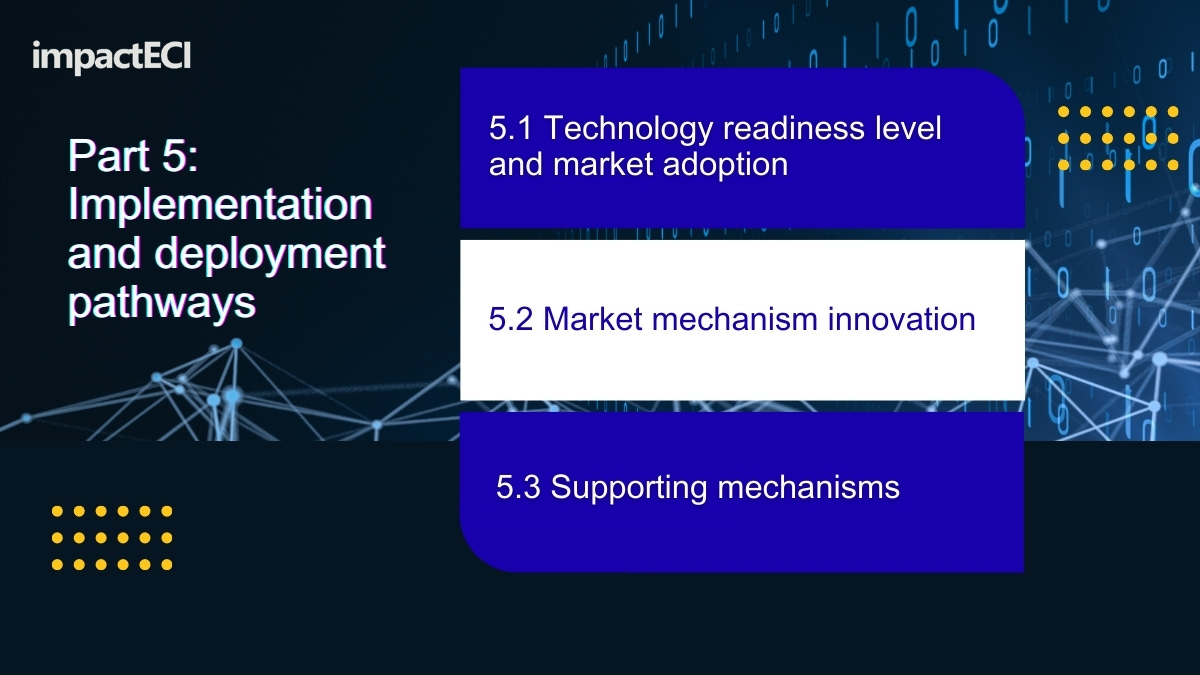 impactECI

Part 5: Implementation and deployment pathways

5.1 Technology readiness level and market adoption

5.2 Market mechanism innovation

5.3 Supporting mechanisms